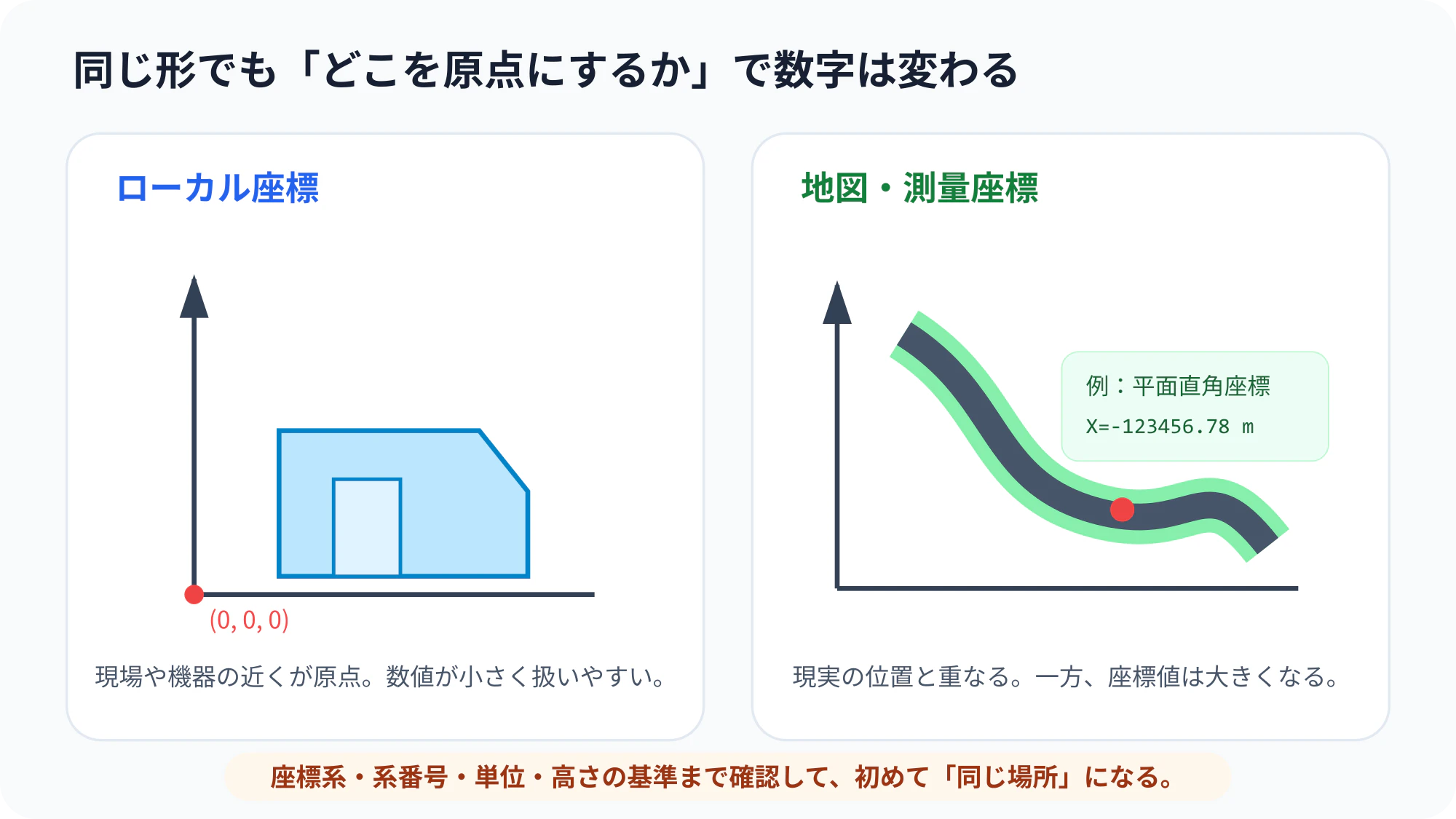 同じ形でも「どこを原点にするか」で数字は変わる

ローカル座標

(0, 0, 0)

現場や機器の近くが原点。数値が小さく扱いやすい。

地図・測量座標

例：平面直角座標
X=-123456.78 m

現実の位置と重なる。一方、座標値は大きくなる。

座標系・系番号・単位・高さの基準まで確認して、初めて「同じ場所」になる。